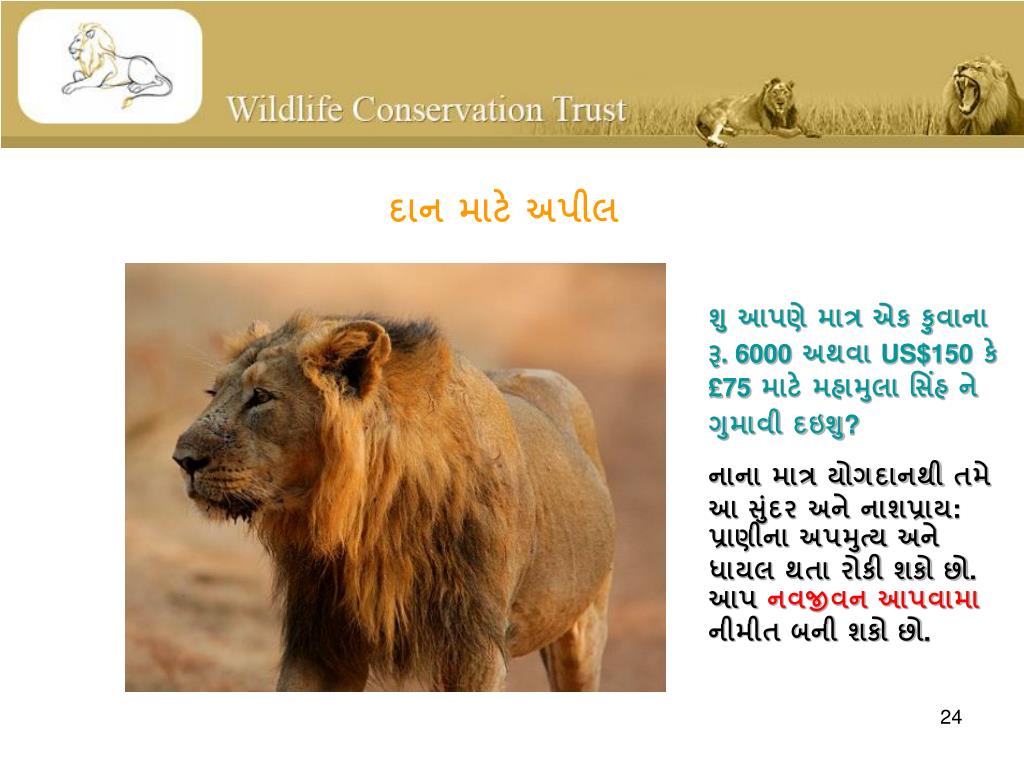 Wildlife Conservation Trust

દાન માટે અપીલ

શુ આપણે માત્ર એક કુવાના રૂ. 6000 અથવા US$150 કે £75 માટે મહામુલા સિંહ ને ગુમાવી દઇશુ?

નાના માત્ર યોગદાનથી તમે આ સુંદર અને નાશપ્રાય: પ્રાણીના અપમુત્ય અને ઘાયલ થતા રોકી શકો છો. આપ નવજીવન આપવામા નીમીત બની શકો છો.

24